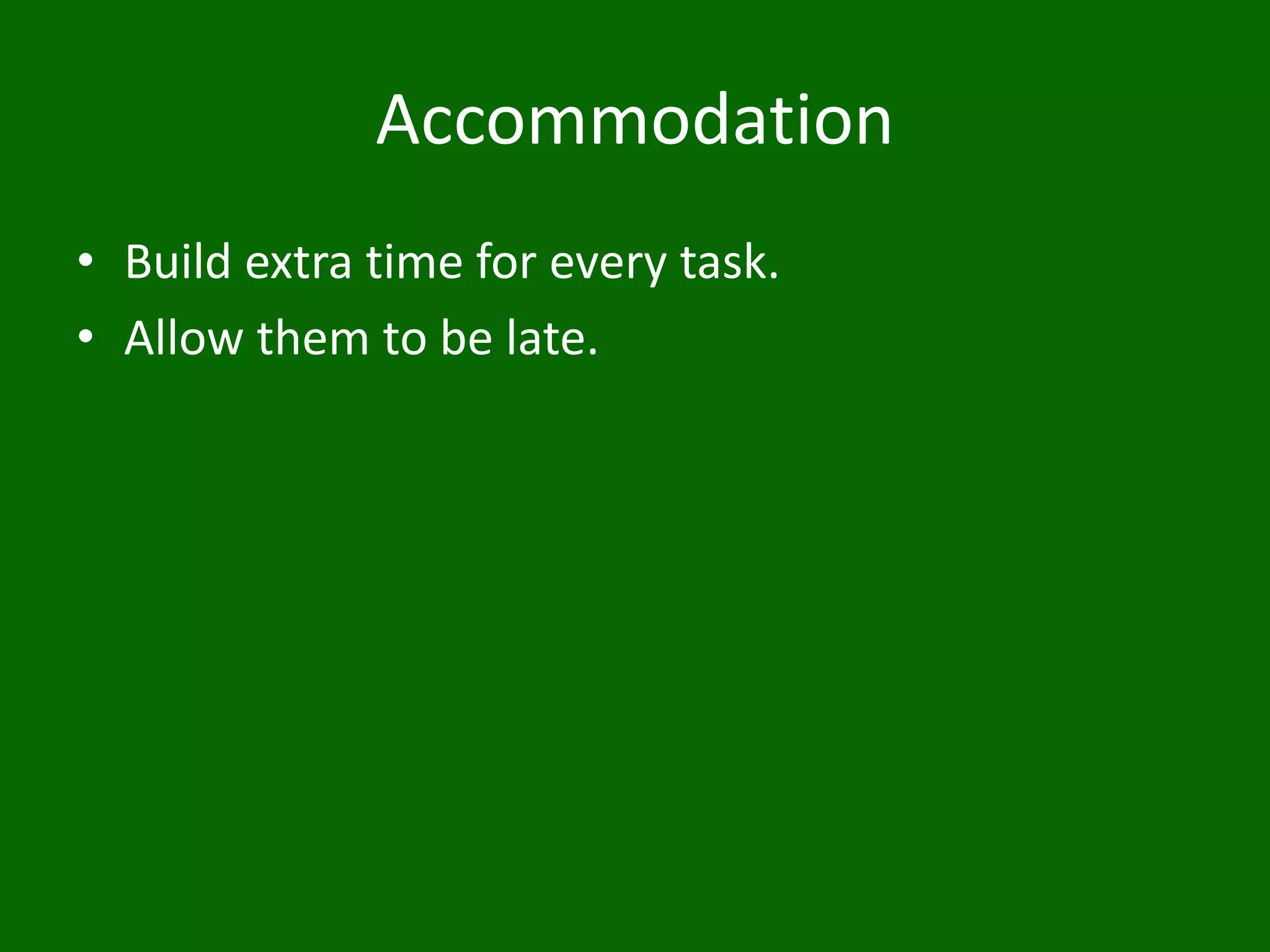 Accommodation

• Build extra time for every task.
• Allow them to be late.